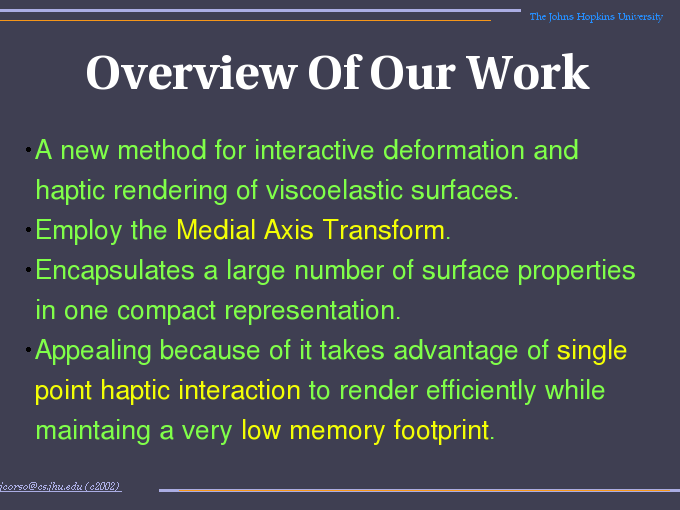 The Johns Hopkins University

Overview Of Our Work

• A new method for interactive deformation and haptic rendering of viscoelastic surfaces.

• Employ the Medial Axis Transform.

• Encapsulates a large number of surface properties in one compact representation.

• Appealing because of it takes advantage of single point haptic interaction to render efficiently while maintaing a very low memory footprint.

jcorso@cs.jhu.edu (c2002)